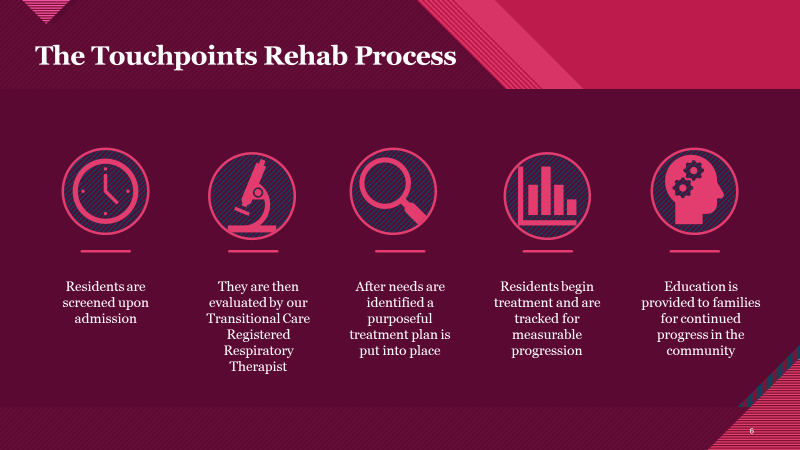 The Touchpoints Rehab Process

Residents are screened upon admission

They are then evaluated by our Transitional Care Registered Respiratory Therapist

After needs are identified a purposeful treatment plan is put into place

Residents begin treatment and are tracked for measurable progression

Education is provided to families for continued progress in the community

6